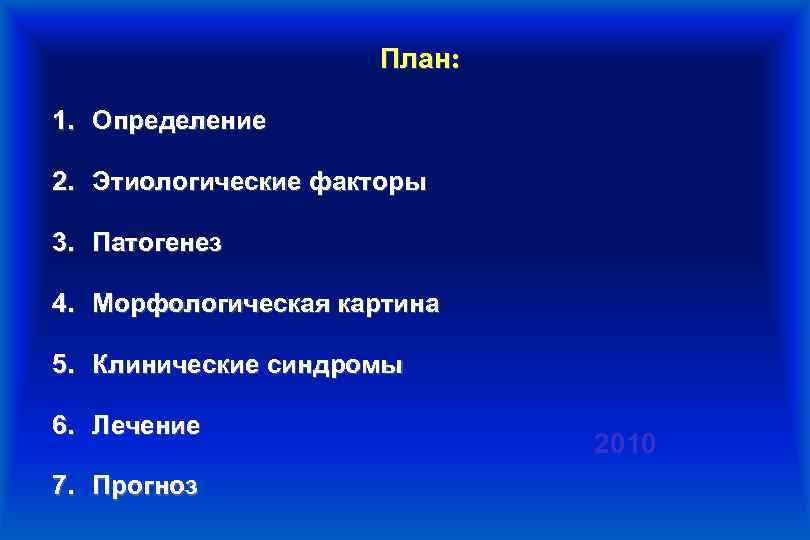 План:

1. Определение

2. Этиологические факторы

3. Патогенез

4. Морфологическая картина

5. Клинические синдромы

6. Лечение

2010

7. Прогноз